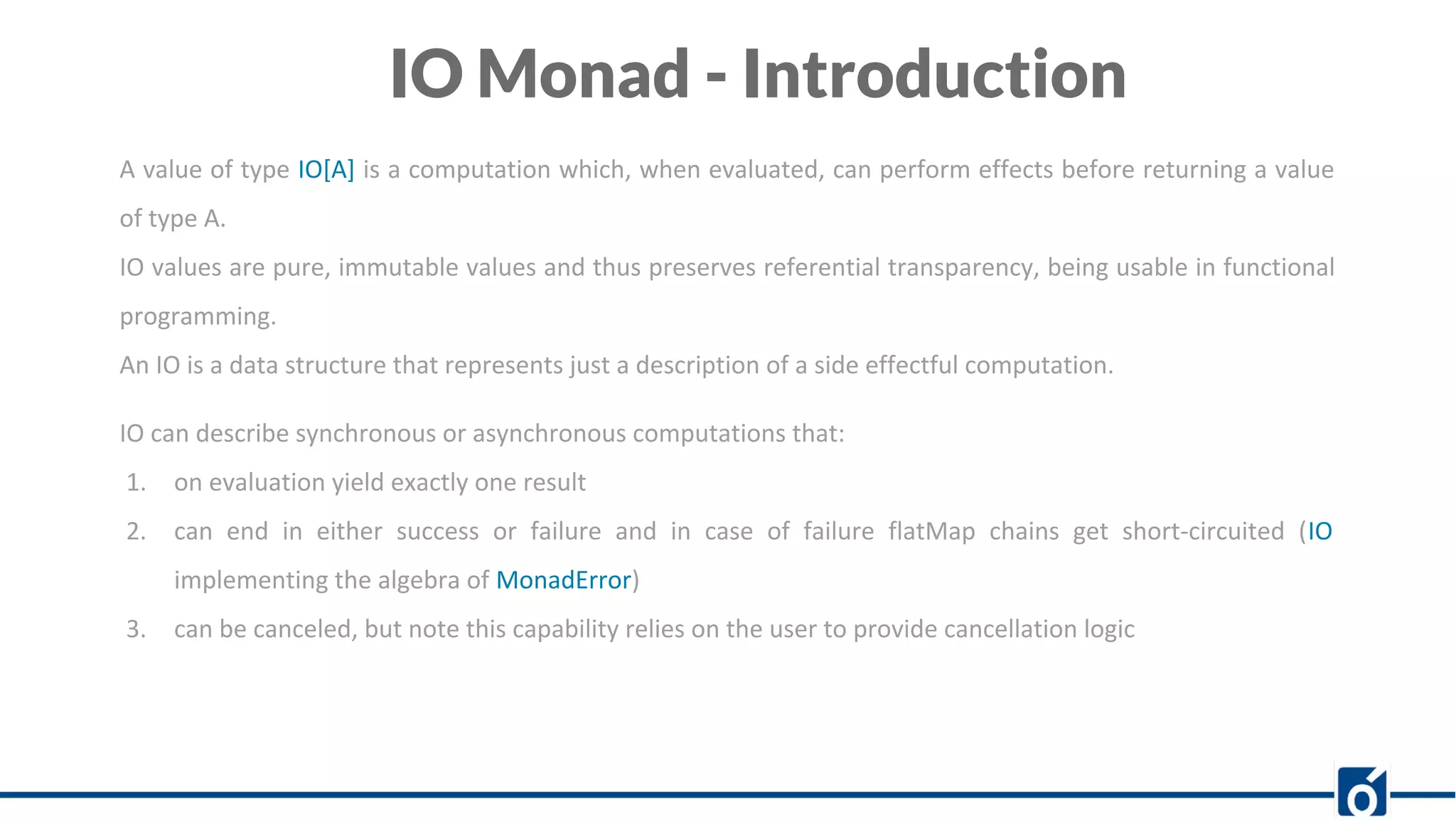 IO Monad - Introduction

A value of type IO[A] is a computation which, when evaluated, can perform effects before returning a value of type A.

IO values are pure, immutable values and thus preserves referential transparency, being usable in functional programming.

An IO is a data structure that represents just a description of a side effectful computation.

IO can describe synchronous or asynchronous computations that:

1. on evaluation yield exactly one result
2. can end in either success or failure and in case of failure flatMap chains get short-circuited (IO implementing the algebra of MonadError)
3. can be canceled, but note this capability relies on the user to provide cancellation logic